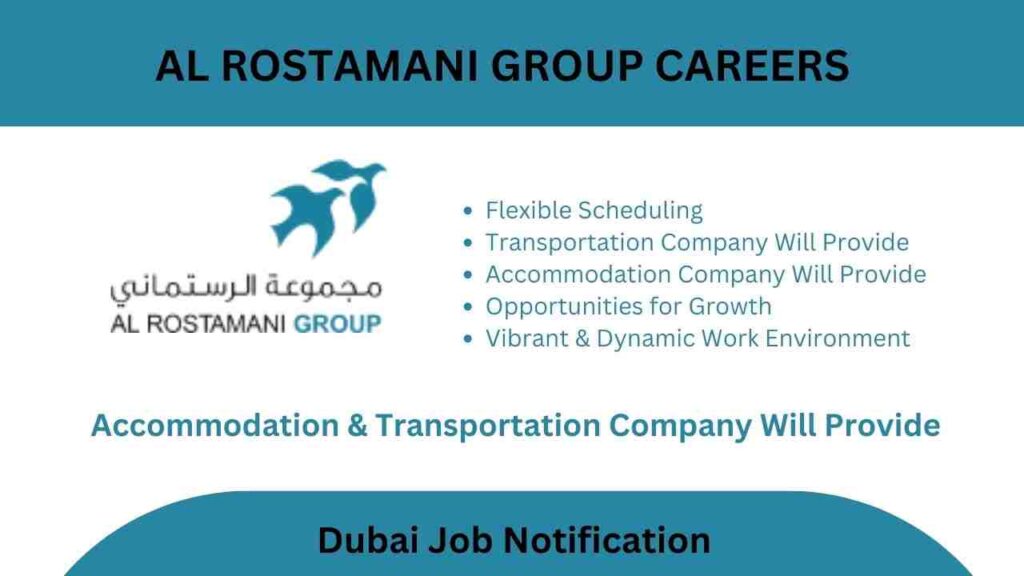 AL ROSTAMANI GROUP CAREERS

مجموعة الرستماني
AL ROSTAMANI GROUP

- Flexible Scheduling
- Transportation Company Will Provide
- Accommodation Company Will Provide
- Opportunities for Growth
- Vibrant & Dynamic Work Environment

Accommodation & Transportation Company Will Provide

Dubai Job Notification